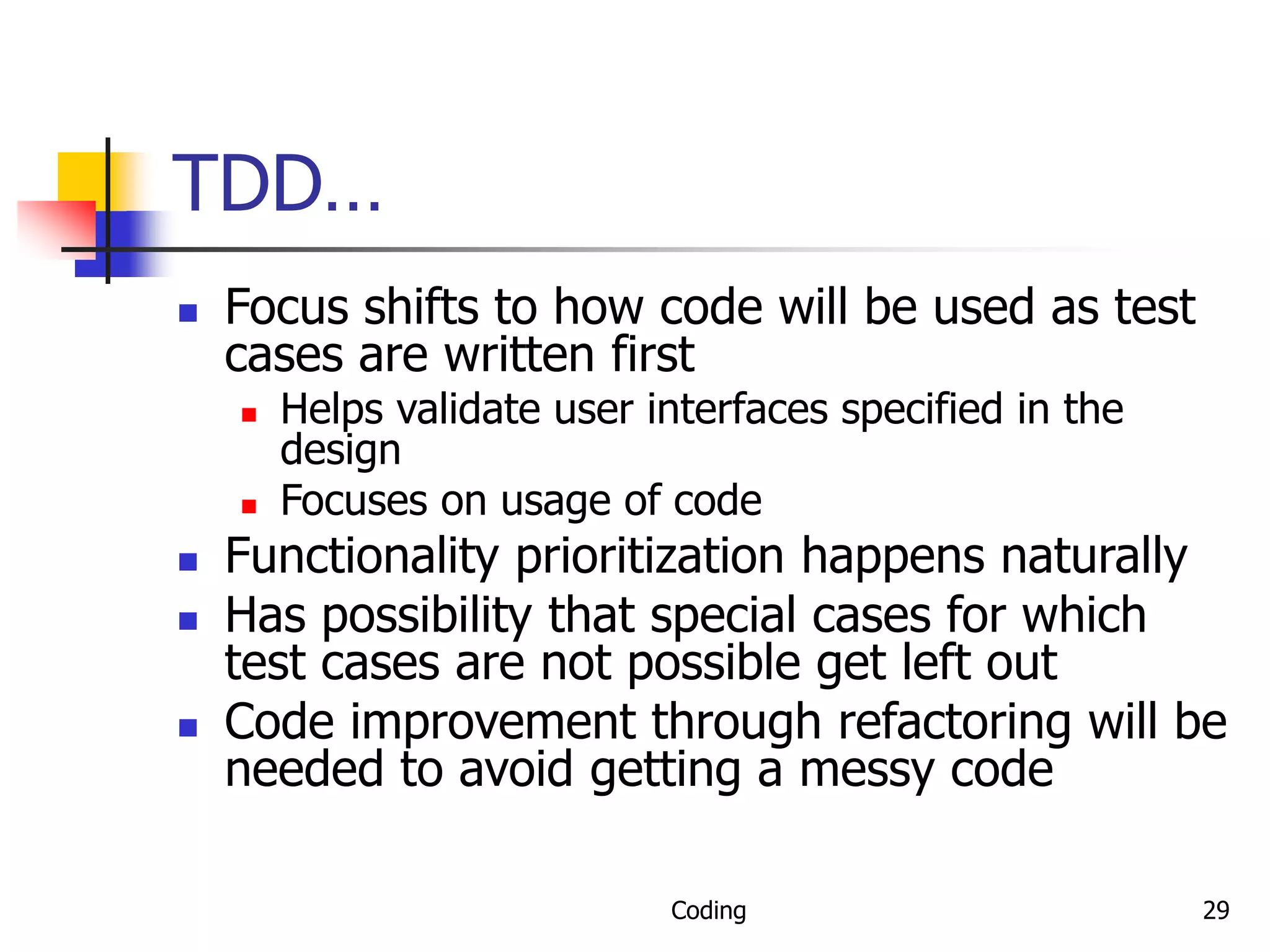 TDD…

- Focus shifts to how code will be used as test cases are written first
  - Helps validate user interfaces specified in the design
  - Focuses on usage of code
- Functionality prioritization happens naturally
- Has possibility that special cases for which test cases are not possible get left out
- Code improvement through refactoring will be needed to avoid getting a messy code

Coding

29